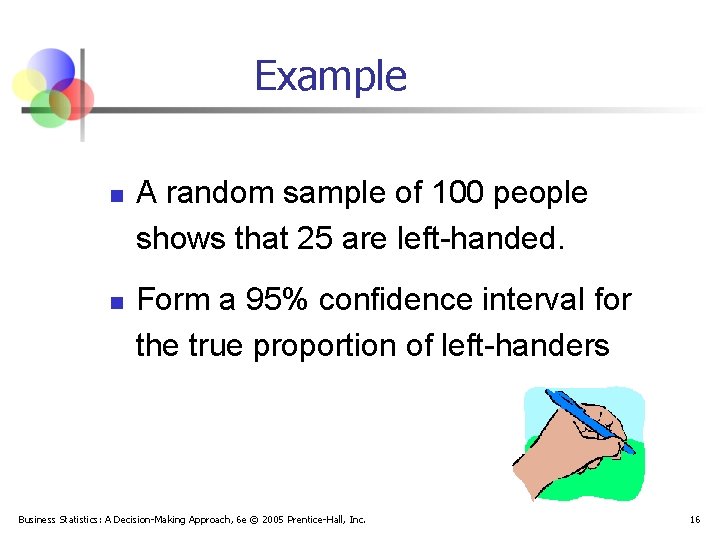 Example

- A random sample of 100 people shows that 25 are left-handed.
- Form a 95% confidence interval for the true proportion of left-handers

Business Statistics: A Decision-Making Approach, 6e © 2005 Prentice-Hall, Inc.

16